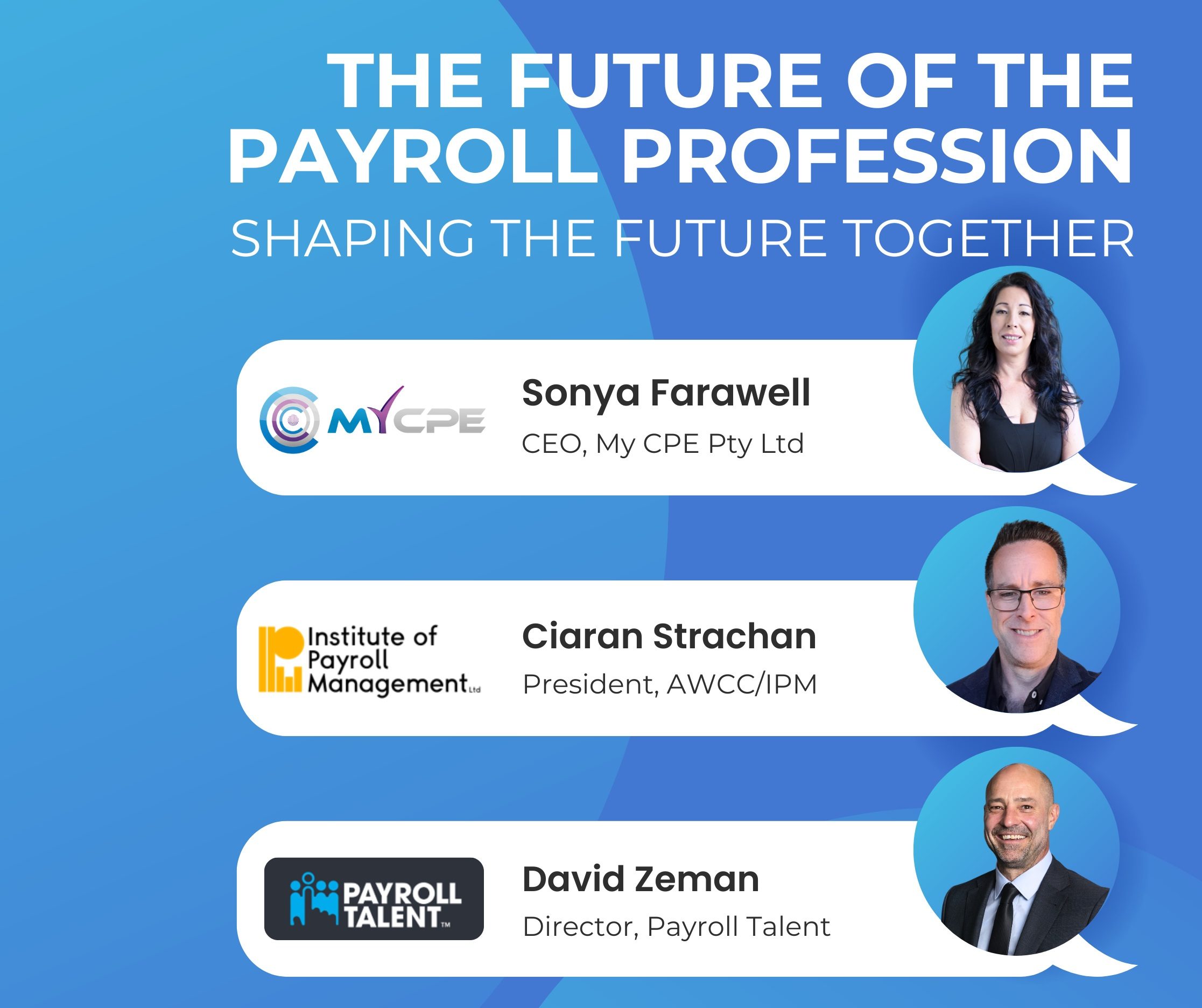 THE FUTURE OF THE PAYROLL PROFESSION

SHAPING THE FUTURE TOGETHER

MYCPE

Sonya Farawell

CEO, My CPE Pty Ltd

Institute of Payroll Management Ltd

Ciaran Strachan

President, AWCC/IPM

PAYROLL TALENT™

David Zeman

Director, Payroll Talent